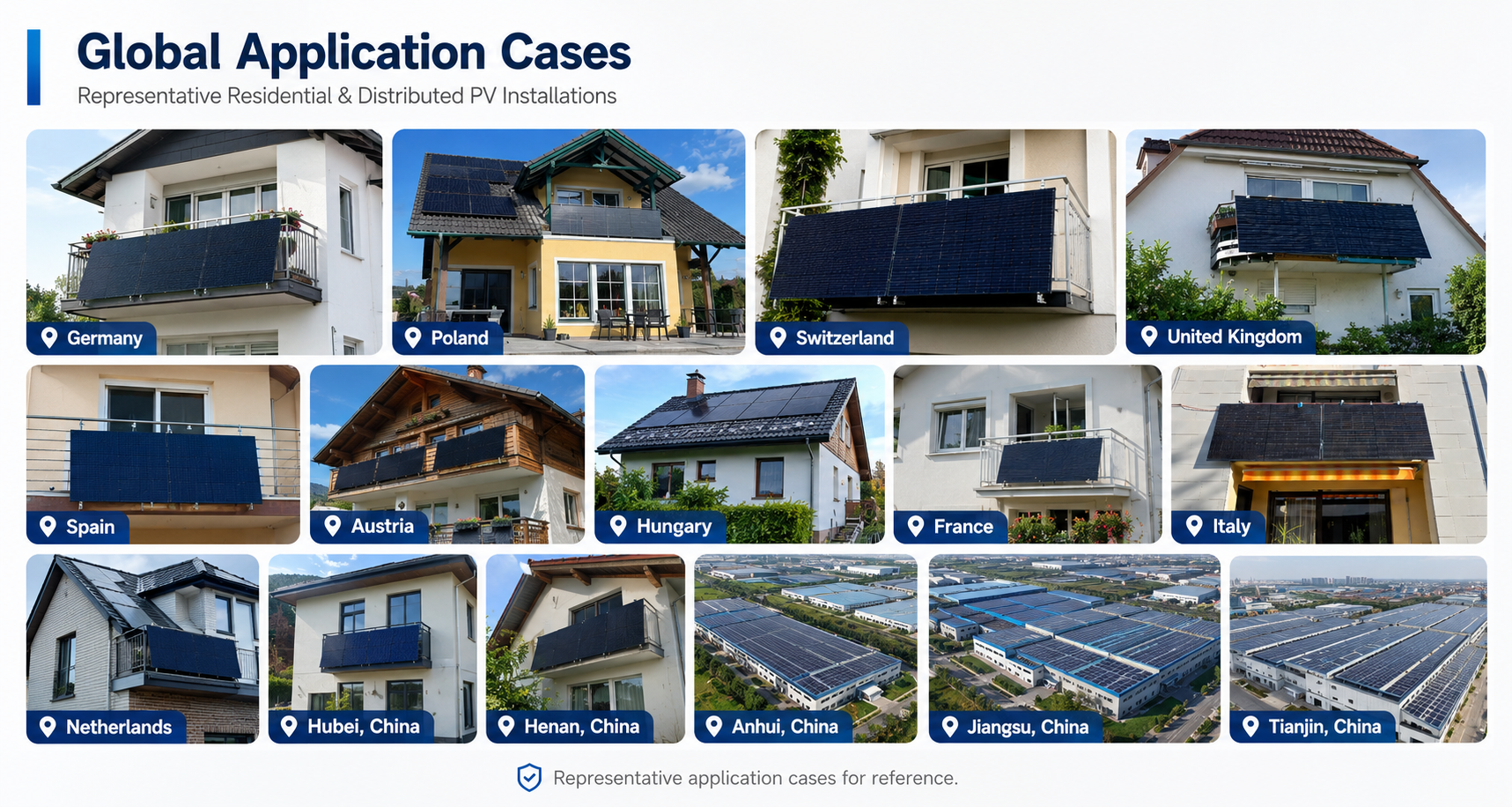 Global Application Cases
Representative Residential & Distributed PV Installations

Germany

Poland

Switzerland

United Kingdom

Spain

Austria

Hungary

France

Italy

Netherlands

Hubei, China

Henan, China

Anhui, China

Jiangsu, China

Tianjin, China

Representative application cases for reference.